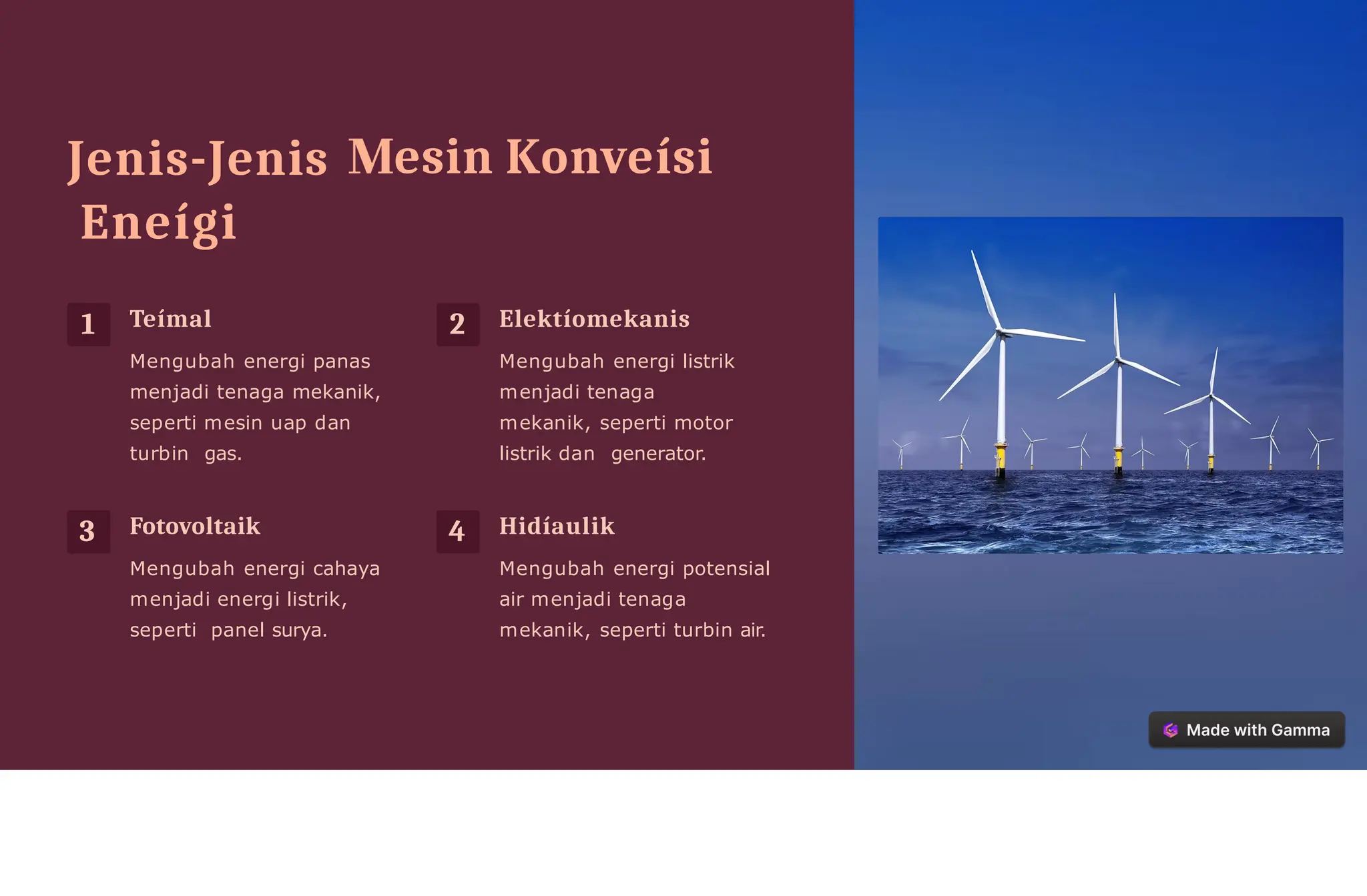 Jenis-Jenis Mesin Konveísi Eneígi

1

Teímal

Mengubah energi panas menjadi tenaga mekanik, seperti mesin uap dan turbin gas.

2

Elektíomekanis

Mengubah energi listrik menjadi tenaga mekanik, seperti motor listrik dan generator.

3

Fotovoltaik

Mengubah energi cahaya menjadi energi listrik, seperti panel surya.

4

Hidíaulik

Mengubah energi potensial air menjadi tenaga mekanik, seperti turbin air.

Made with Gamma